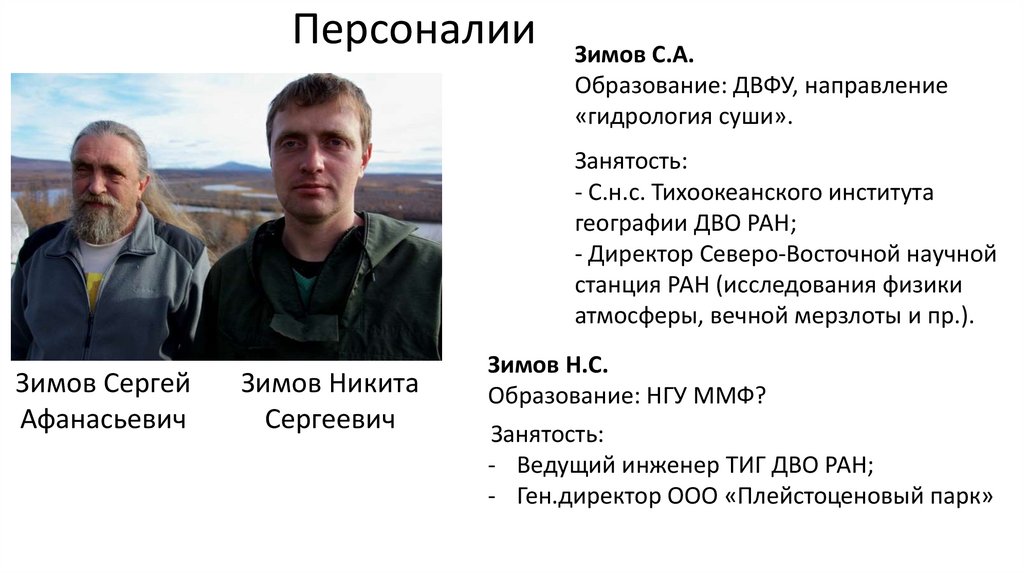 Персоналии

Зимов Сергей Афанасьевич

Зимов Никита Сергеевич

Зимов С.А.
Образование: ДВФУ, направление «гидрология суши».

Занятость:
- С.н.с. Тихоокеанского института географии ДВО РАН;
- Директор Северо-Восточной научной станция РАН (исследования физики атмосферы, вечной мерзлоты и пр.).

Зимов Н.С.
Образование: НГУ ММФ?

Занятость:
- Ведущий инженер ТИГ ДВО РАН;
- Ген.директор ООО «Плейстоценовый парк»